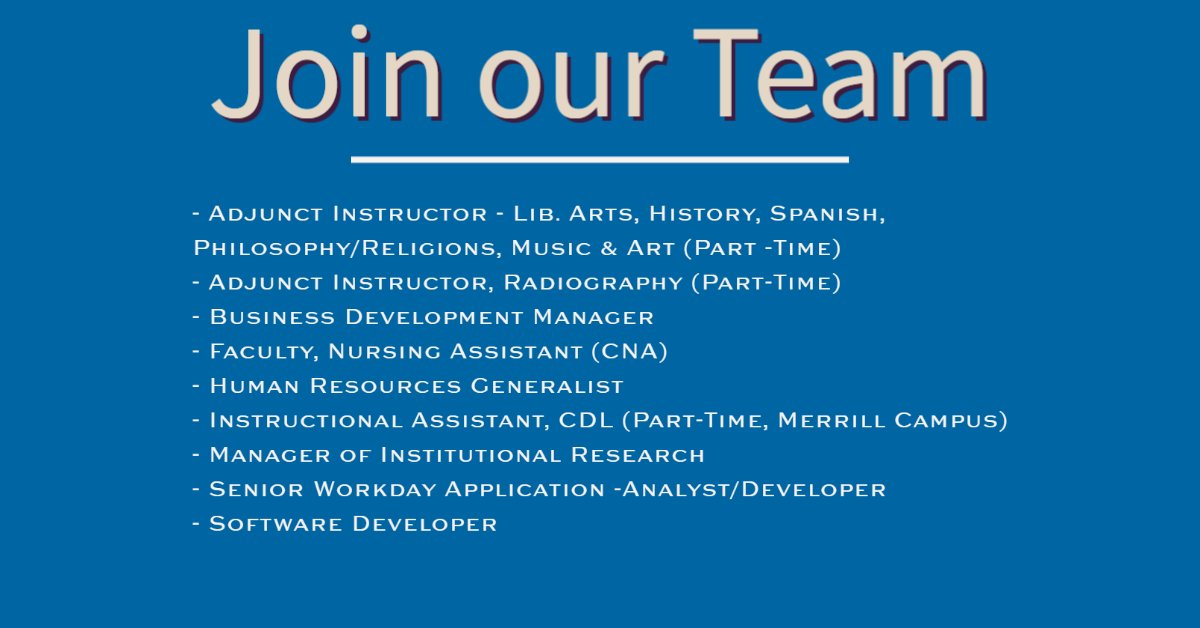 Join our Team

- Adjunct Instructor - Lib. Arts, History, Spanish, Philosophy/Religions, Music & Art (Part -Time)
- Adjunct Instructor, Radiography (Part-Time)
- Business Development Manager
- Faculty, Nursing Assistant (CNA)
- Human Resources Generalist
- Instructional Assistant, CDL (Part-Time, Merrill Campus)
- Manager of Institutional Research
- Senior Workday Application -Analyst/Developer
- Software Developer